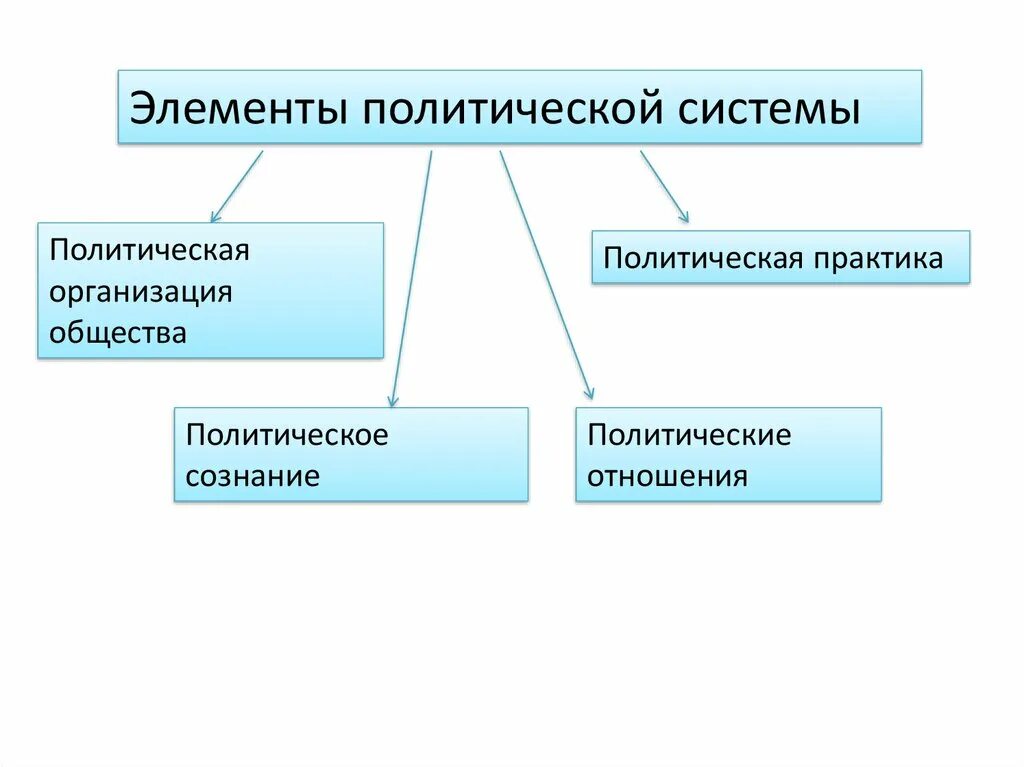 Элементы политической системы

Политическая организация общества

Политическая практика

Политическое сознание

Политические отношения